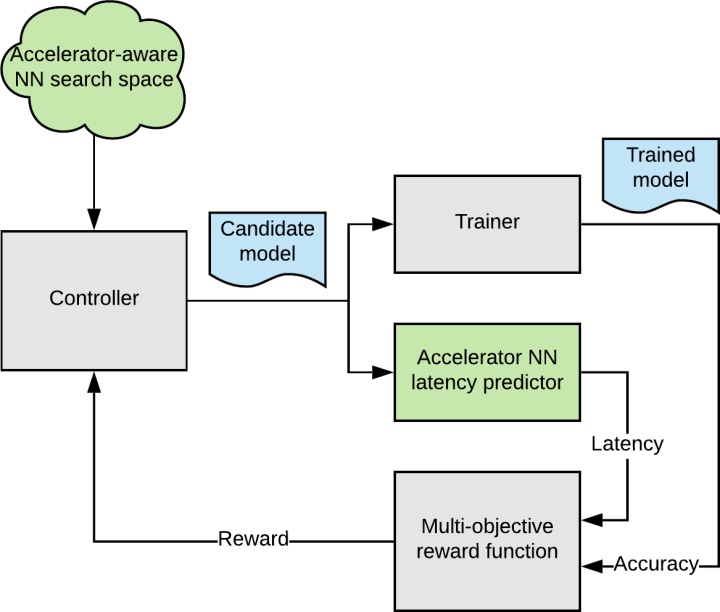 Accelerator-aware NN search space

Controller

Candidate model

Trainer

Trained model

Accelerator NN latency predictor

Latency

Multi-objective reward function

Reward

Accuracy